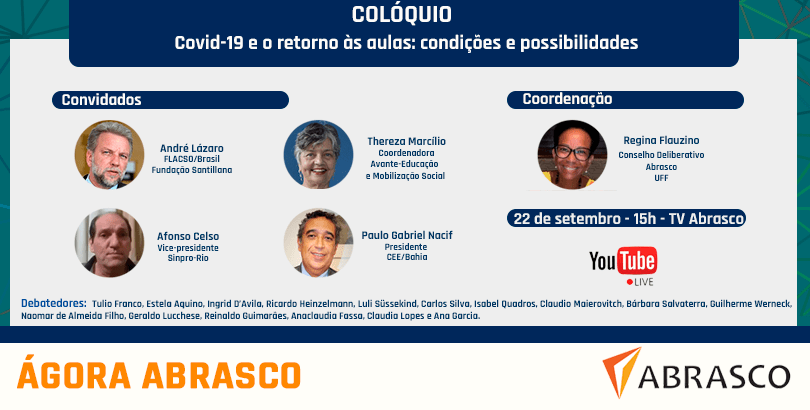 COLÓQUIO
Covid-19 e o retorno às aulas: condições e possibilidades

Convidados

André Lázaro
FLACSO/Brasil
Fundação Santillana

Thereza Marcílio
Coordenadora
Avante-Educação
e Mobilização Social

Afonso Celso
Vice-presidente
Sinpro-Rio

Paulo Gabriel Nacif
Presidente
CEE/Bahia

Coordenação

Regina Flauzino
Conselho Deliberativo
Abrasco
UFF

22 de setembro - 15h - TV Abrasco

YouTube
LIVE

Debatedores: Tulio Franco, Estela Aquino, Ingrid D'Avila, Ricardo Heinzelmann, Luli Süssekind, Carlos Silva, Isabel Quadros, Claudio Maierovitch, Bárbara Salvaterra, Guilherme Werneck, Naomar de Almeida Filho, Geraldo Lucchese, Reinaldo Guimarães, Anaclaudia Fassa, Claudia Lopes e Ana Garcia.

ÁGORA ABRASCO

ABRASCO